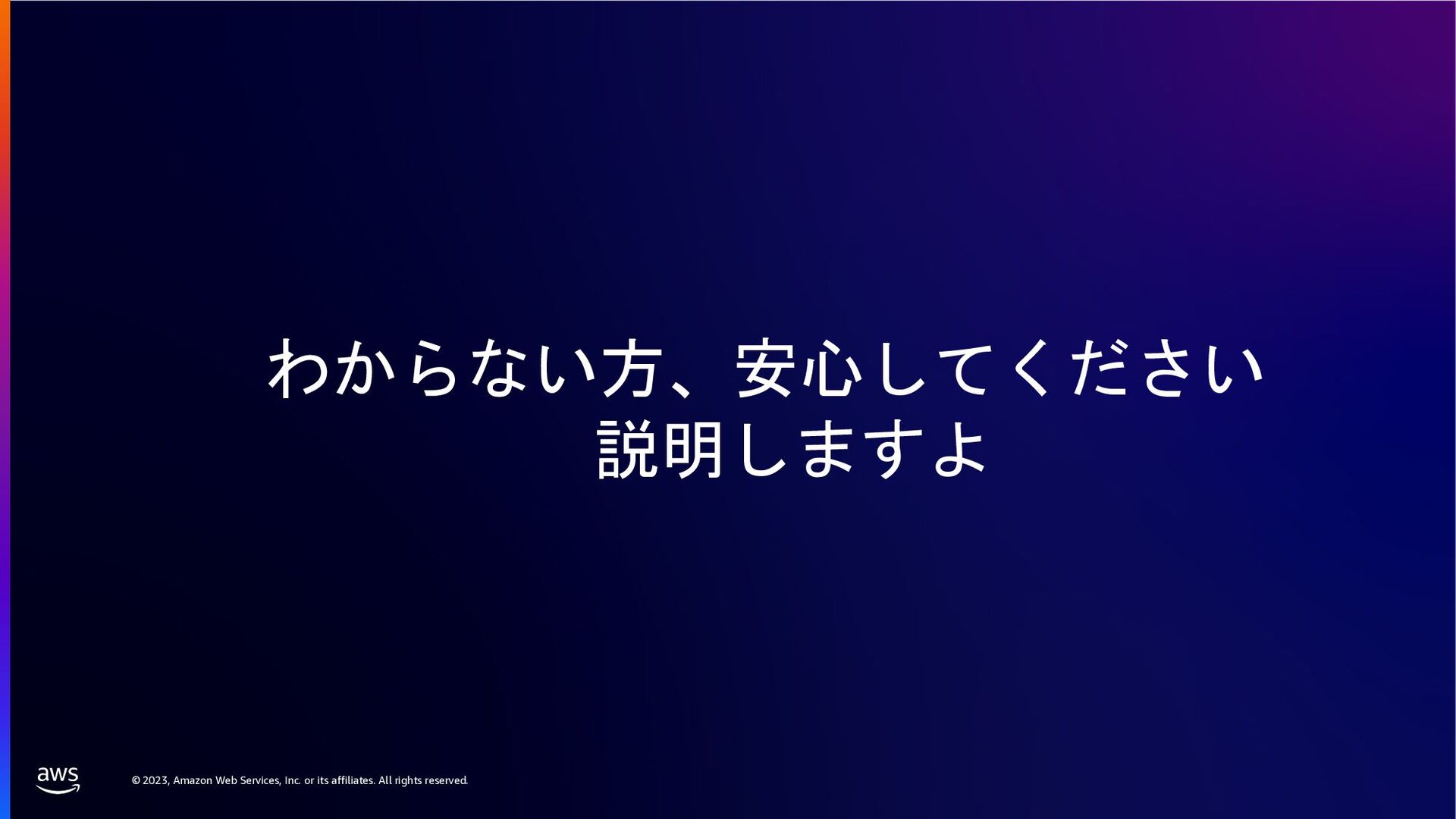 わからない方、安心してください
説明しますよ

aws

© 2023, Amazon Web Services, Inc. or its affiliates. All rights reserved.